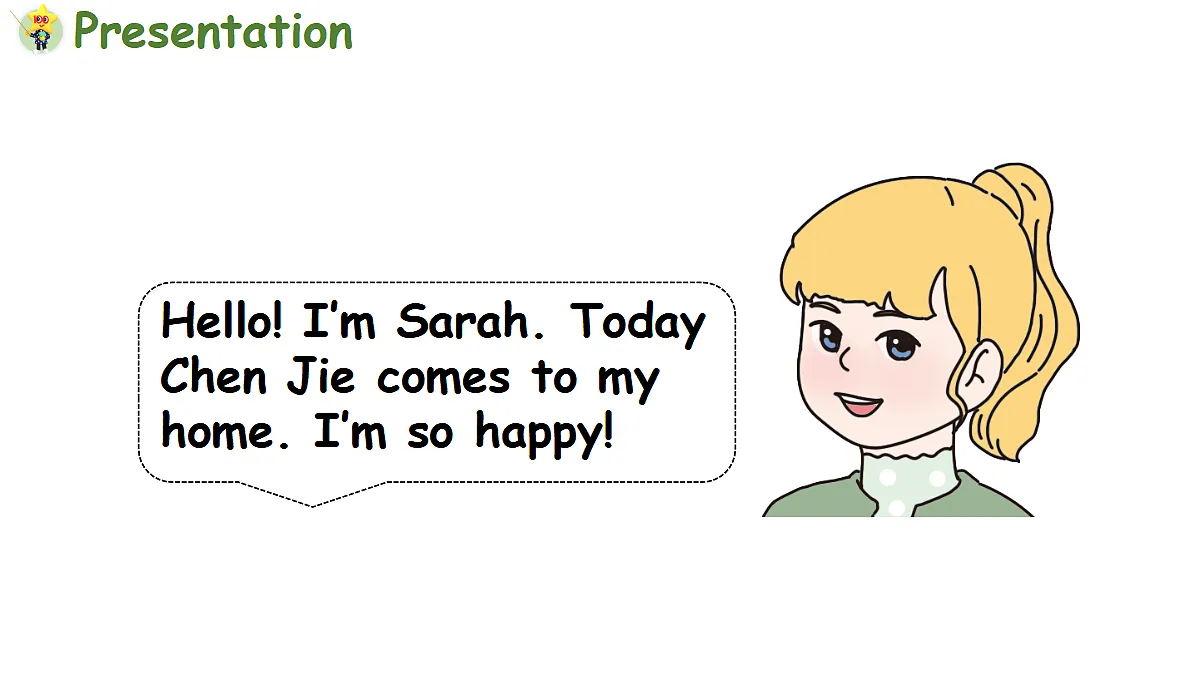 Presentation

Hello! I'm Sarah. Today Chen Jie comes to my home. I'm so happy!